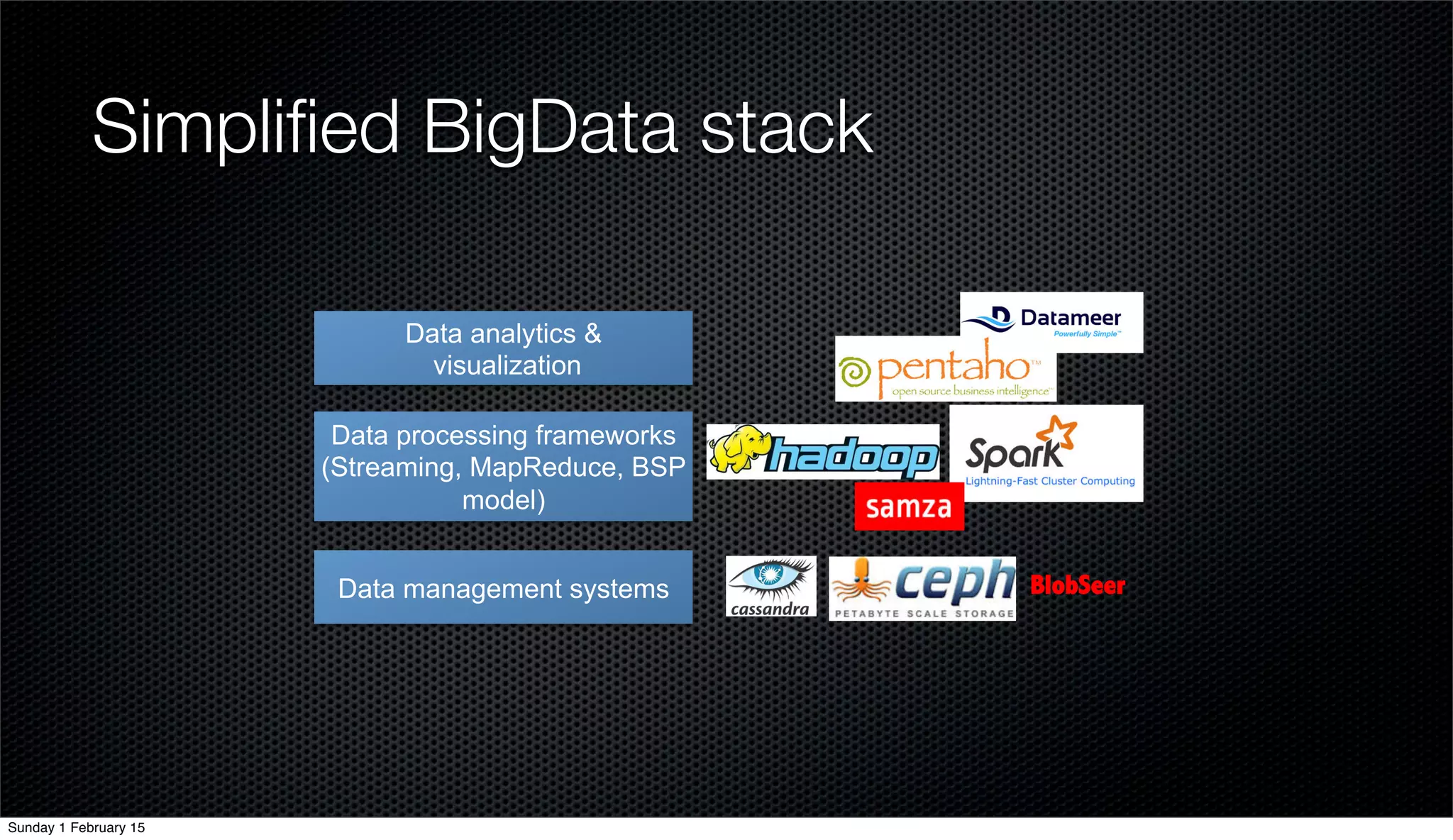 Simplified BigData stack

Data analytics & visualization

Datameer
Powerfully Simple™

pentaho™
open source business intelligence™

Data processing frameworks (Streaming, MapReduce, BSP model)

hadoop

Spark
Lightning-Fast Cluster Computing

samza

Data management systems

cassandra

ceph
PETABYTE SCALE STORAGE

BlobSeer

Sunday 1 February 15